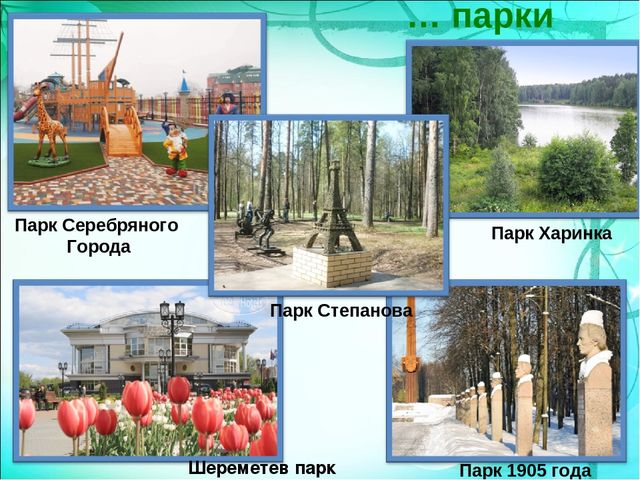 … парки

Парк Серебряного Города

Парк Харинка

Парк Степанова

Шереметев парк

Парк 1905 года